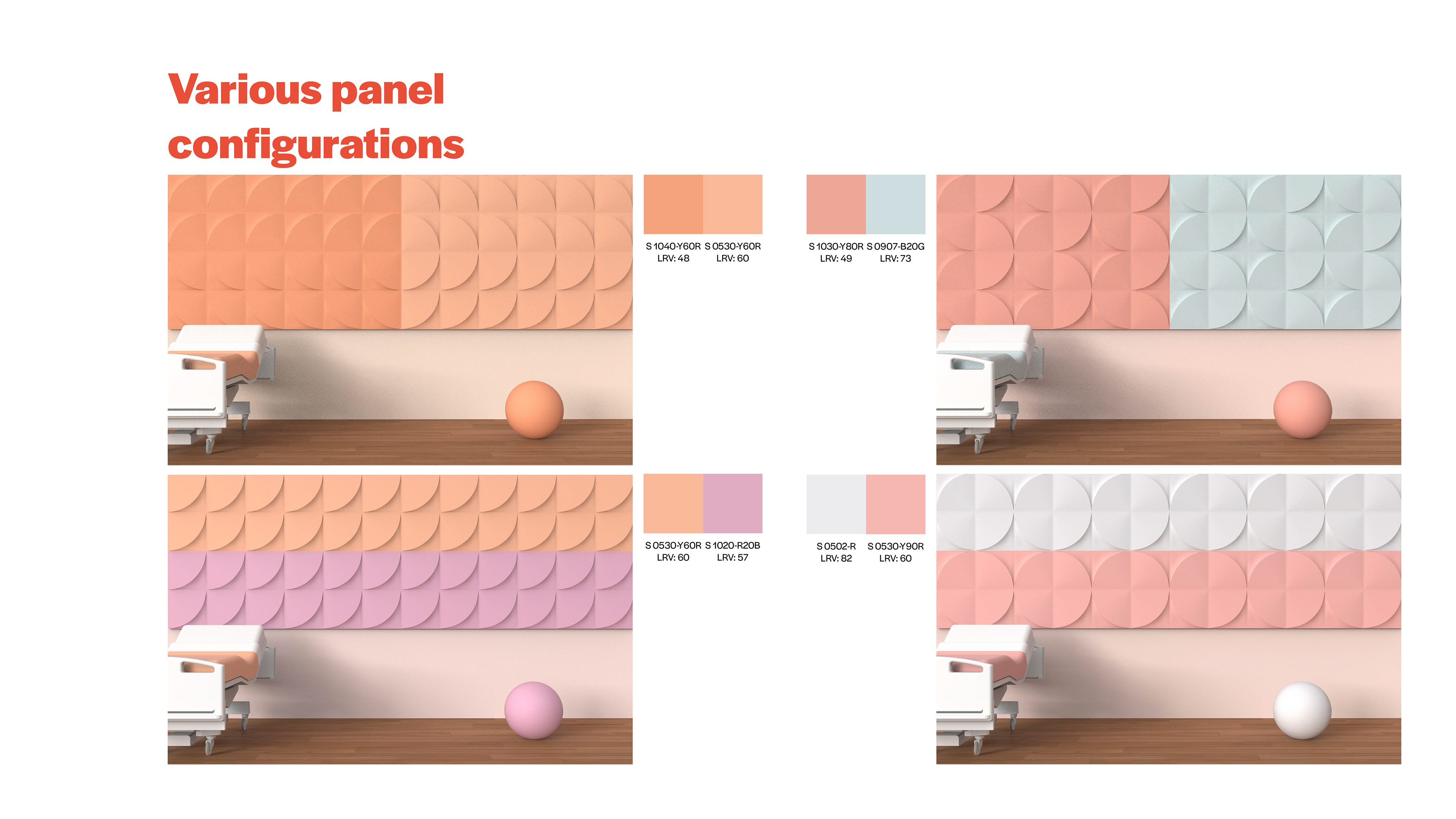 Various panel configurations

S 1040-Y60R
LRV: 48

S 0530-Y60R
LRV: 60

S 1030-Y80R
LRV: 49

S 0907-B20G
LRV: 73

S 0530-Y60R
LRV: 60

S 1020-R20B
LRV: 57

S 0502-R
LRV: 82

S 0530-Y90R
LRV: 60